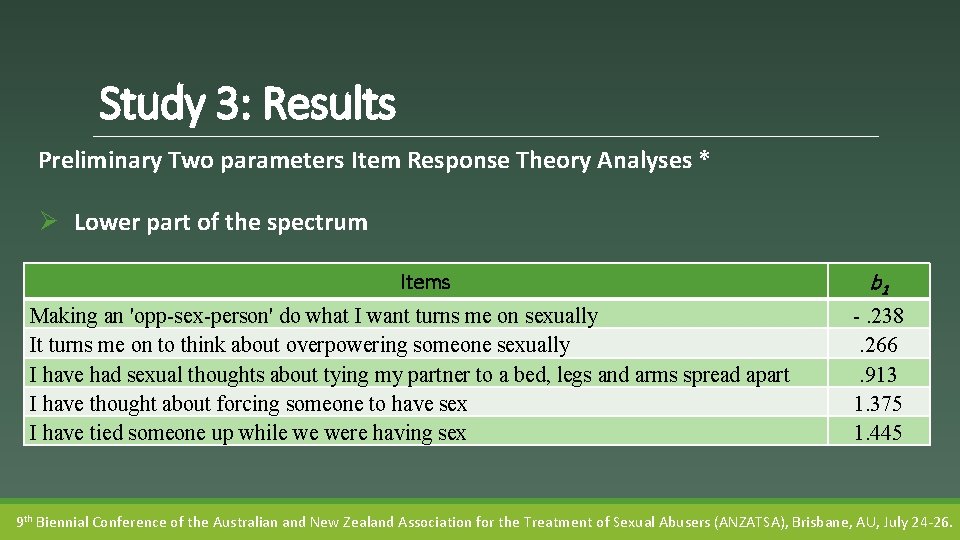 Study 3: Results

Preliminary Two parameters Item Response Theory Analyses *

➢ Lower part of the spectrum

| Items | $b_1$ |
|---|---|
| Making an 'opp-sex-person' do what I want turns me on sexually | - .238 |
| It turns me on to think about overpowering someone sexually | .266 |
| I have had sexual thoughts about tying my partner to a bed, legs and arms spread apart | .913 |
| I have thought about forcing someone to have sex | 1.375 |
| I have tied someone up while we were having sex | 1.445 |

9th Biennial Conference of the Australian and New Zealand Association for the Treatment of Sexual Abusers (ANZATSA), Brisbane, AU, July 24-26.